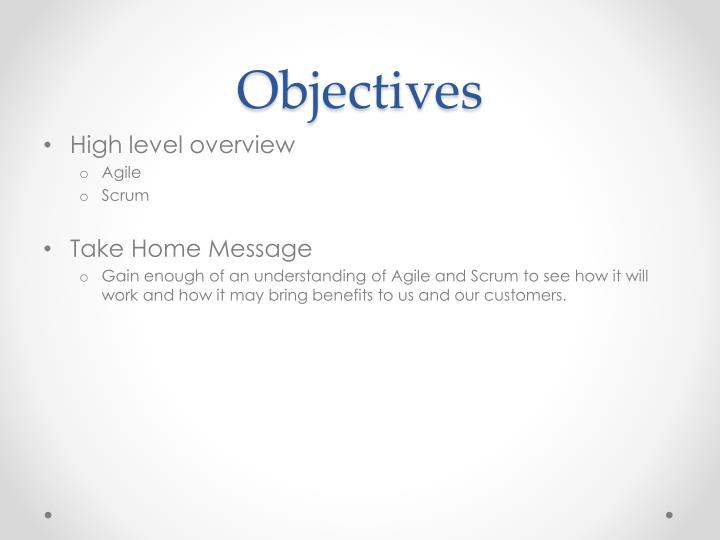 Objectives

• High level overview
  o Agile
  o Scrum

• Take Home Message
  o Gain enough of an understanding of Agile and Scrum to see how it will work and how it may bring benefits to us and our customers.